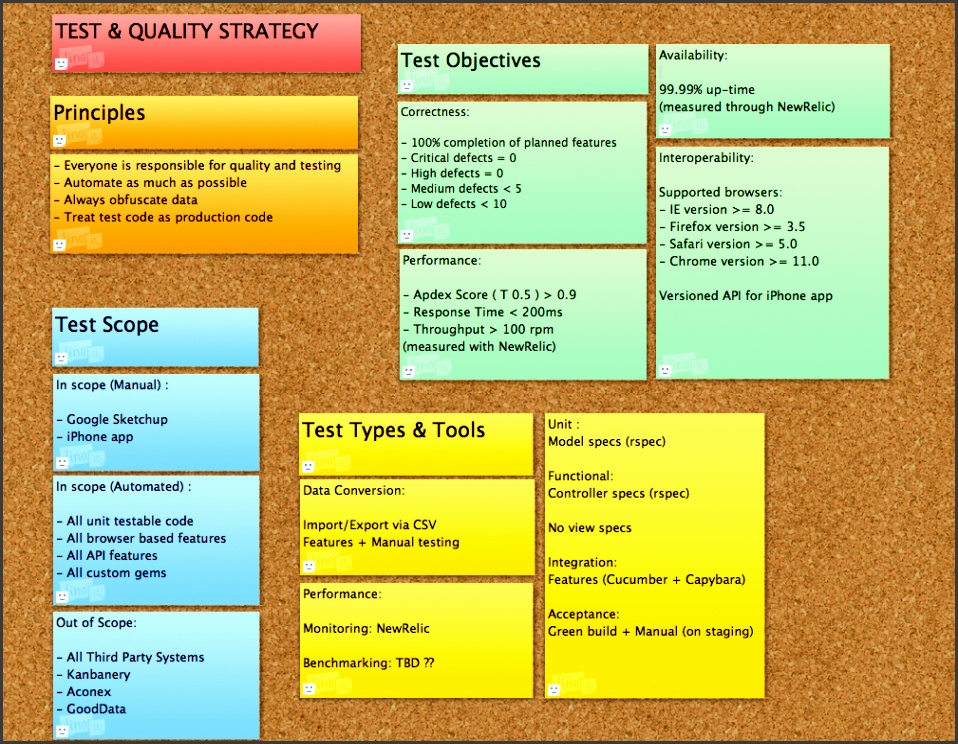 TEST & QUALITY STRATEGY

Principles

- Everyone is responsible for quality and testing
- Automate as much as possible
- Always obfuscate data
- Treat test code as production code

Test Scope

In scope (Manual) :

- Google Sketchup
- iPhone app

In scope (Automated) :

- All unit testable code
- All browser based features
- All API features
- All custom gems

Out of Scope:

- All Third Party Systems
- Kanbanery
- Aconex
- GoodData

Test Objectives

Correctness:

- 100% completion of planned features
- Critical defects = 0
- High defects = 0
- Medium defects < 5
- Low defects < 10

Performance:

- Apdex Score ( T 0.5 ) > 0.9
- Response Time < 200ms
- Throughput > 100 rpm
(measured with NewRelic)

Availability:

99.99% up-time
(measured through NewRelic)

Interoperability:

Supported browsers:
- IE version >= 8.0
- Firefox version >= 3.5
- Safari version >= 5.0
- Chrome version >= 11.0

Versioned API for iPhone app

Test Types & Tools

Data Conversion:

Import/Export via CSV
Features + Manual testing

Performance:

Monitoring: NewRelic

Benchmarking: TBD ??

Unit :
Model specs (rspec)

Functional:
Controller specs (rspec)

No view specs

Integration:
Features (Cucumber + Capybara)

Acceptance:
Green build + Manual (on staging)